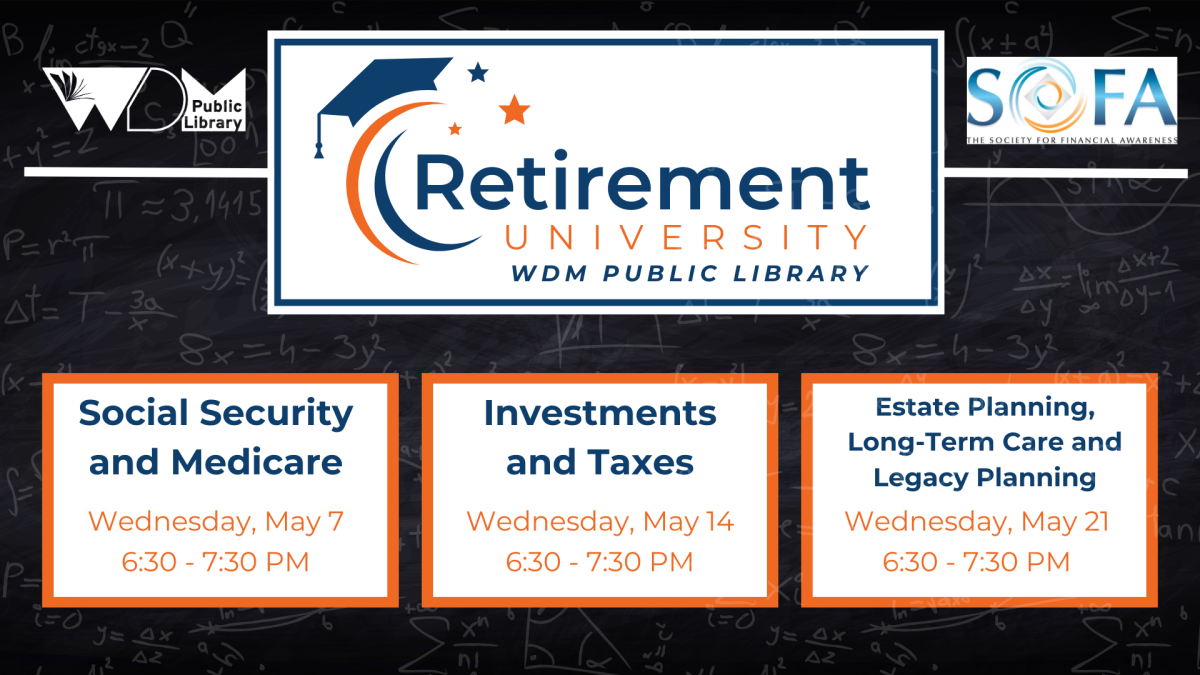 WDM Public Library

Retirement
UNIVERSITY
WDM PUBLIC LIBRARY

SOFA
THE SOCIETY FOR FINANCIAL AWARENESS

Social Security and Medicare
Wednesday, May 7
6:30 - 7:30 PM

Investments and Taxes
Wednesday, May 14
6:30 - 7:30 PM

Estate Planning, Long-Term Care and Legacy Planning
Wednesday, May 21
6:30 - 7:30 PM